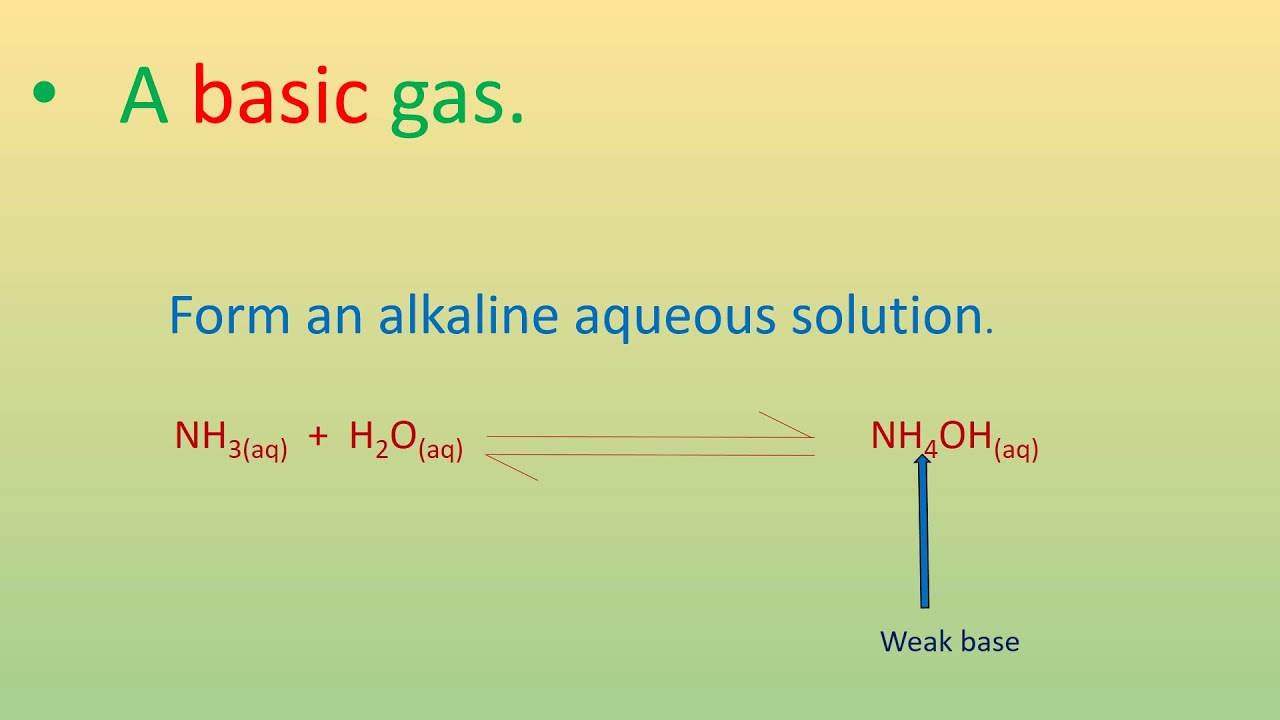 • A basic gas.

Form an alkaline aqueous solution.

$NH_{3(aq)} + H_2O_{(aq)} \rightleftharpoons NH_4OH_{(aq)}$

Weak base